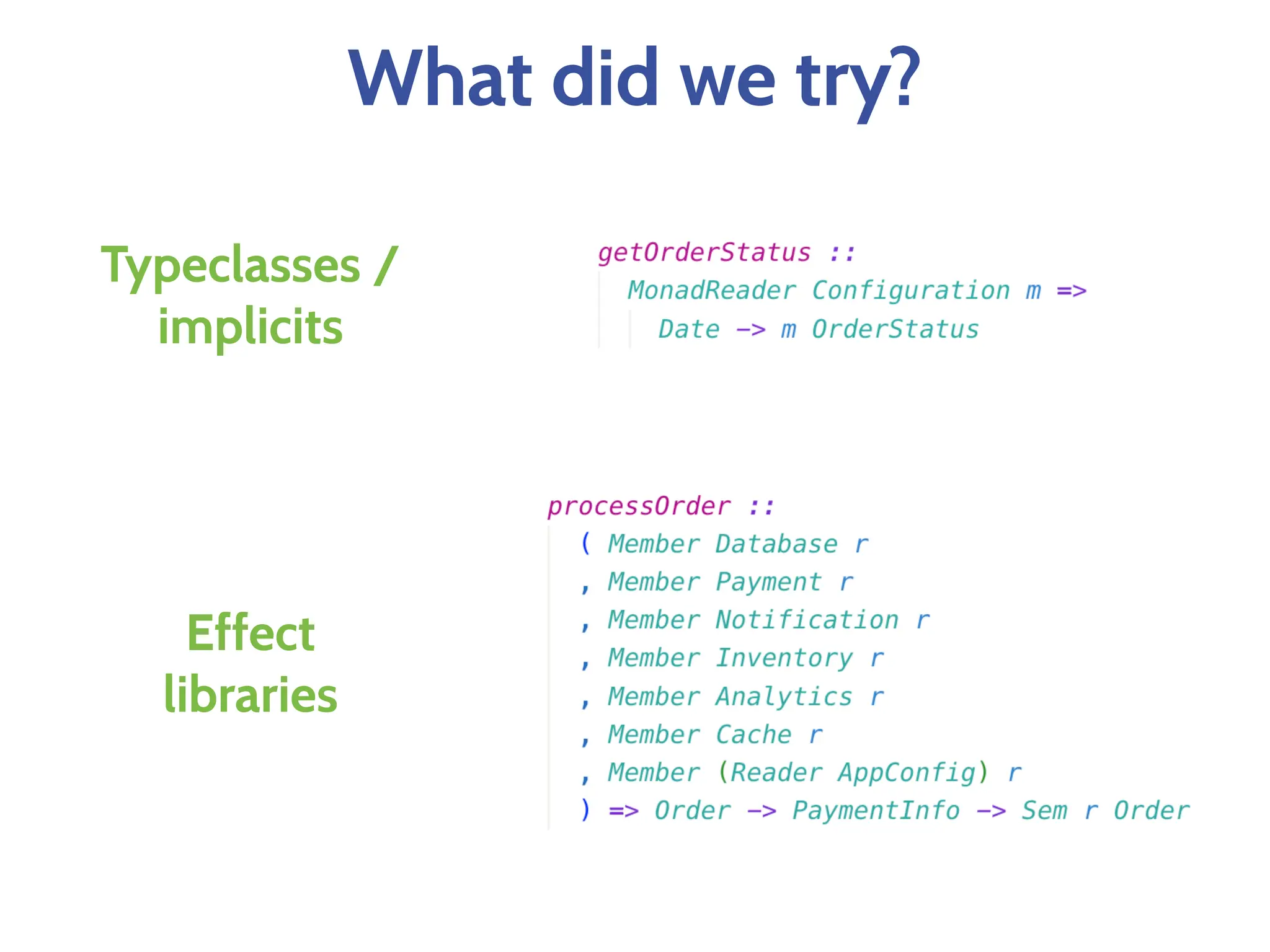 What did we try?

Typeclasses / implicits

getOrderStatus ::
  MonadReader Configuration m =>
    Date -> m OrderStatus

Effect libraries

processOrder ::
  ( Member Database r
  , Member Payment r
  , Member Notification r
  , Member Inventory r
  , Member Analytics r
  , Member Cache r
  , Member (Reader AppConfig) r
  ) => Order -> PaymentInfo -> Sem r Order